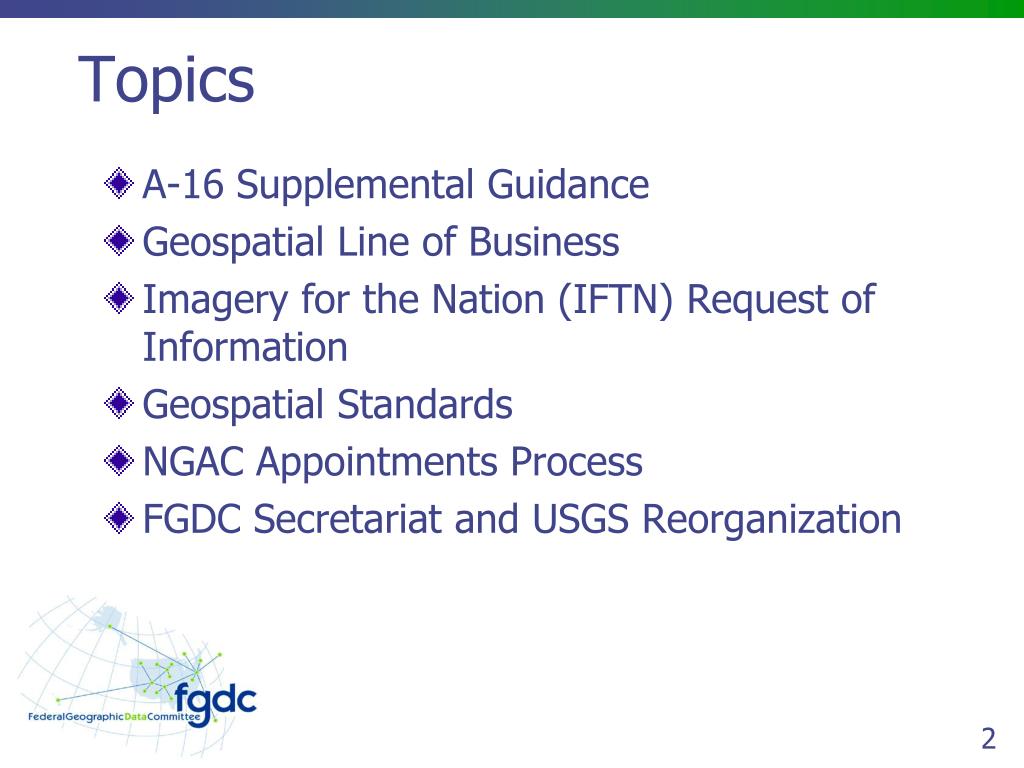 Topics

A-16 Supplemental Guidance

Geospatial Line of Business

Imagery for the Nation (IFTN) Request of Information

Geospatial Standards

NGAC Appointments Process

FGDC Secretariat and USGS Reorganization

fgdc
FederalGeographicDataCommittee

2